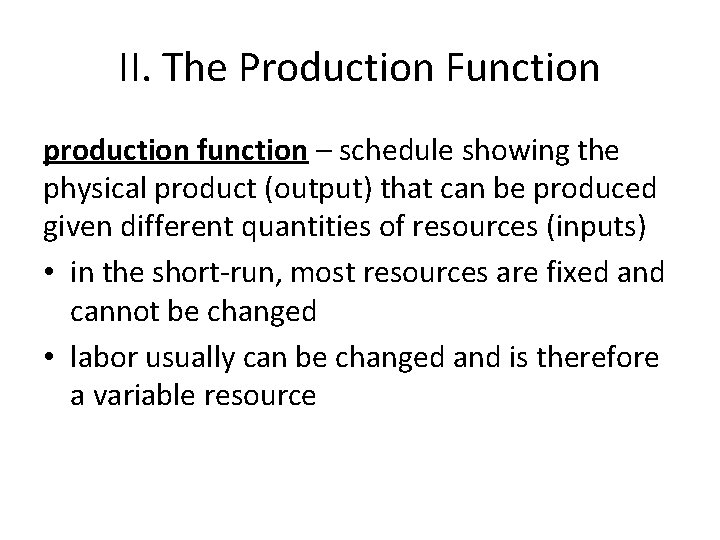 II. The Production Function

production function – schedule showing the physical product (output) that can be produced given different quantities of resources (inputs)

• in the short-run, most resources are fixed and cannot be changed
• labor usually can be changed and is therefore a variable resource